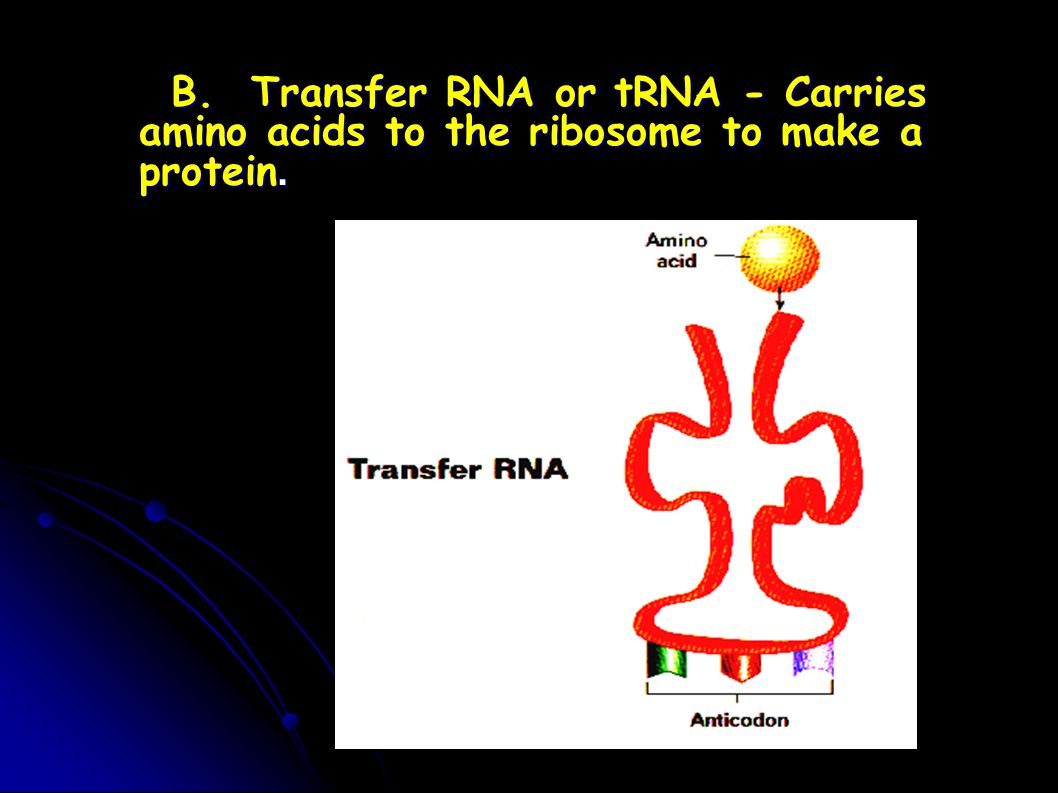 B. Transfer RNA or tRNA - Carries amino acids to the ribosome to make a protein.

Amino acid

Transfer RNA

Anticodon